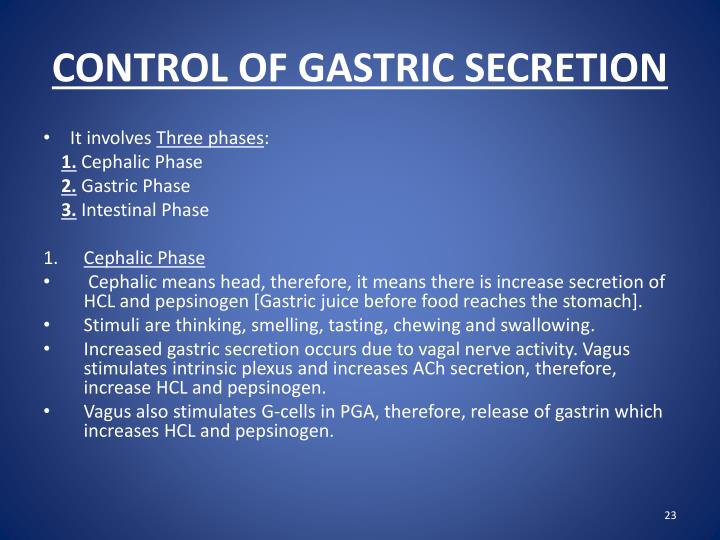 CONTROL OF GASTRIC SECRETION

• It involves Three phases:
1. Cephalic Phase
2. Gastric Phase
3. Intestinal Phase

1. Cephalic Phase
• Cephalic means head, therefore, it means there is increase secretion of HCL and pepsinogen [Gastric juice before food reaches the stomach].
• Stimuli are thinking, smelling, tasting, chewing and swallowing.
• Increased gastric secretion occurs due to vagal nerve activity. Vagus stimulates intrinsic plexus and increases ACh secretion, therefore, increase HCL and pepsinogen.
• Vagus also stimulates G-cells in PGA, therefore, release of gastrin which increases HCL and pepsinogen.

23